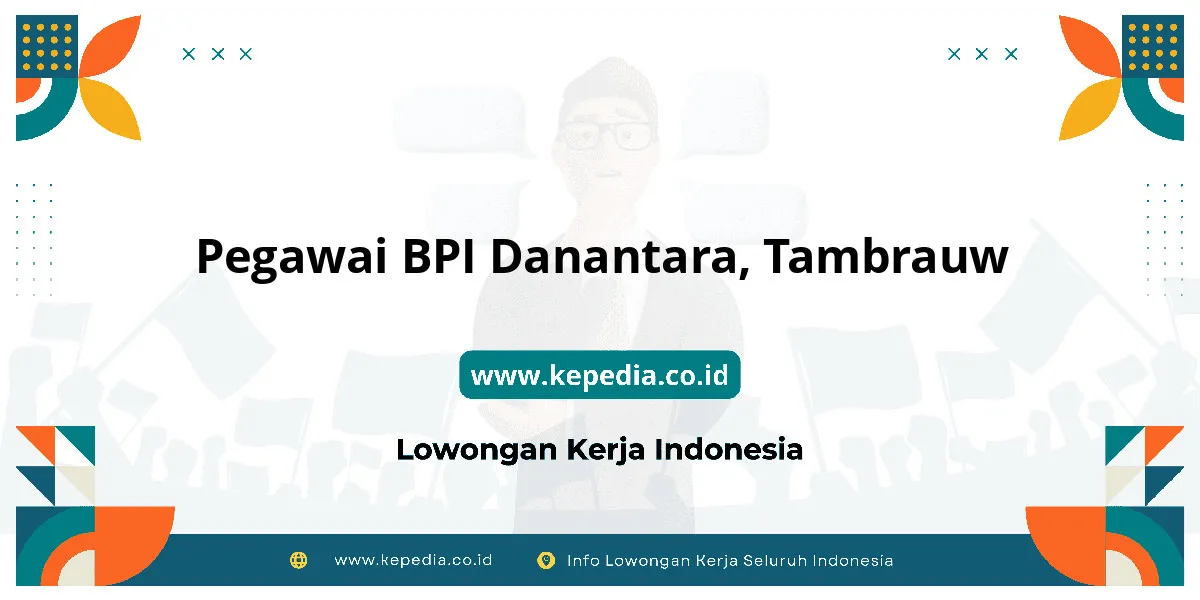 Pegawai BPI Danantara, Tambrauw

www.kepedia.co.id

Lowongan Kerja Indonesia

www.kepedia.co.id Info Lowongan Kerja Seluruh Indonesia